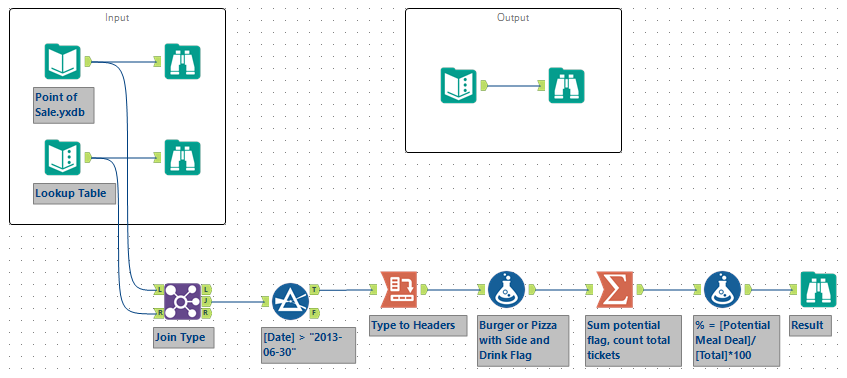 Input

Point of Sale.yxdb

Lookup Table

Output

L
R
L
J
R

Join Type

T
F

[Date] > "2013-06-30"

Type to Headers

Burger or Pizza with Side and Drink Flag

Sum potential flag, count total tickets

% = [Potential Meal Deal]/[Total]*100

Result